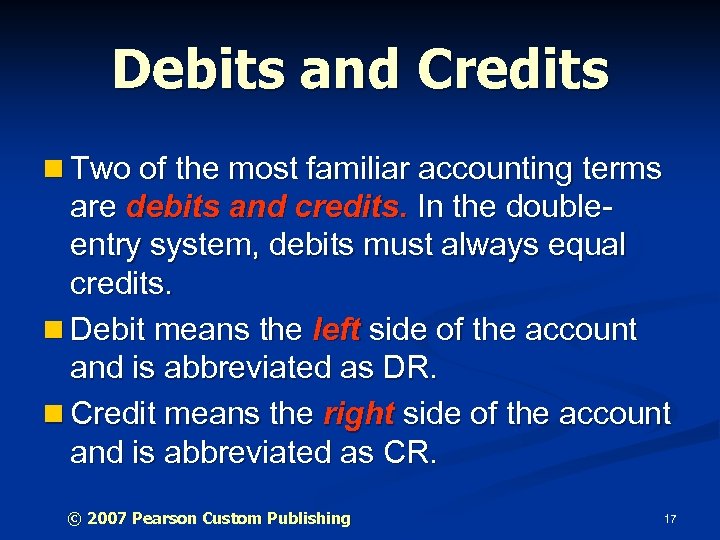 Debits and Credits

Two of the most familiar accounting terms are debits and credits. In the double-entry system, debits must always equal credits.

Debit means the left side of the account and is abbreviated as DR.

Credit means the right side of the account and is abbreviated as CR.

© 2007 Pearson Custom Publishing

17